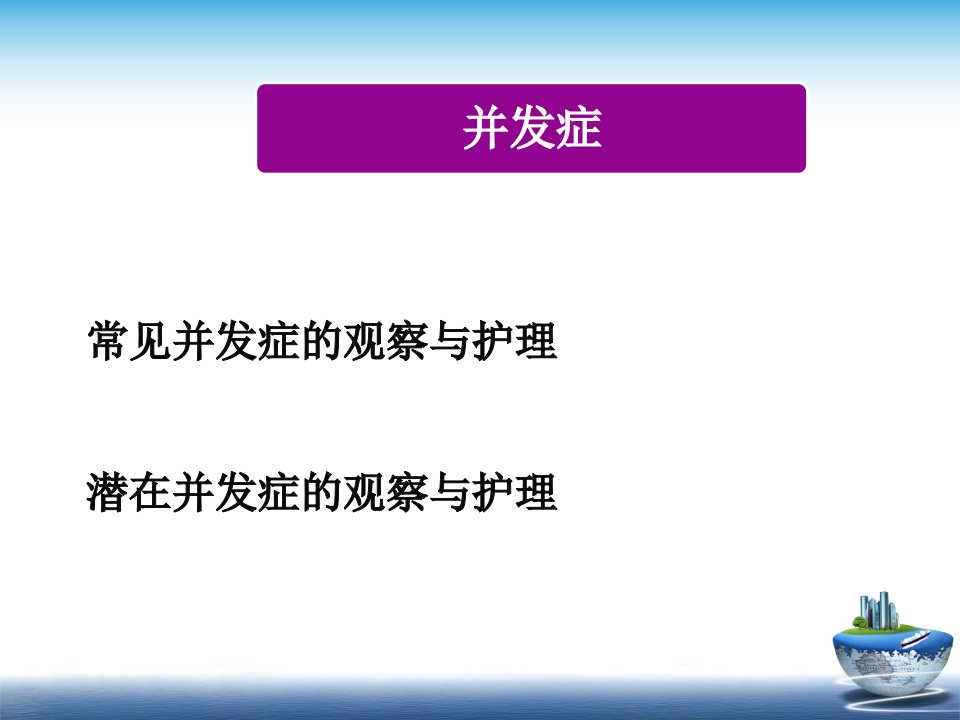 并发症

常见并发症的观察与护理

潜在并发症的观察与护理